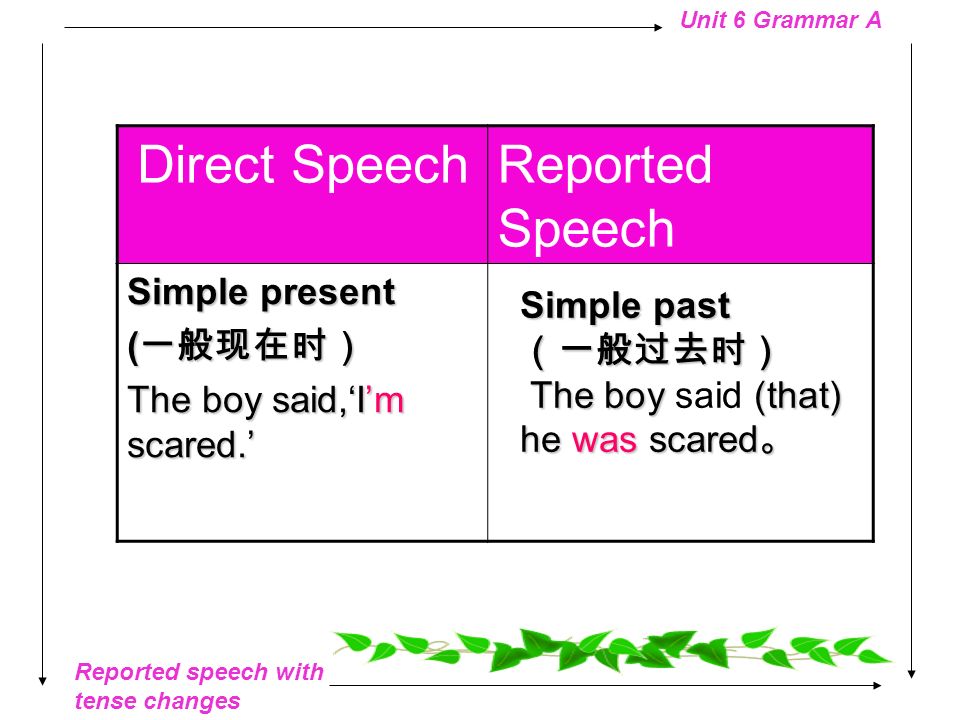 Unit 6 Grammar A

| Direct Speech | Reported Speech |
|---|---|
| Simple present (一般现在时） The boy said,‘I’m scared.’ | Simple past （一般过去时） The boy said (that) he was scared。 |

Reported speech with tense changes